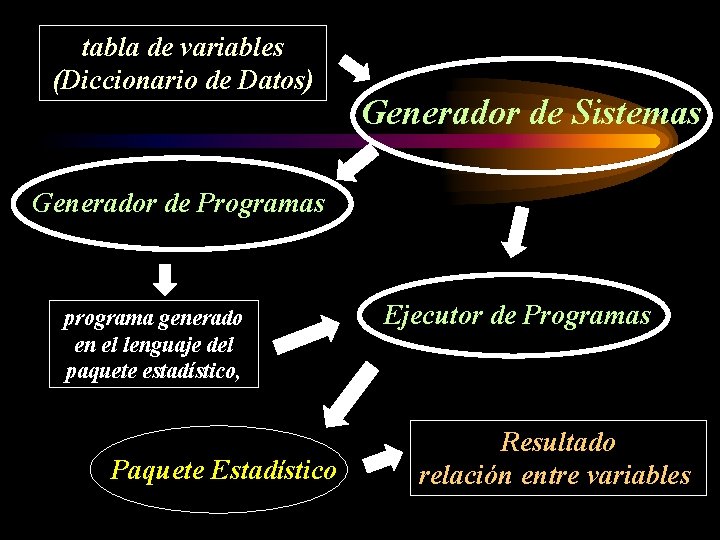 tabla de variables
(Diccionario de Datos)

Generador de Sistemas

Generador de Programas

programa generado en el lenguaje del paquete estadístico,

Ejecutor de Programas

Paquete Estadístico

Resultado
relación entre variables